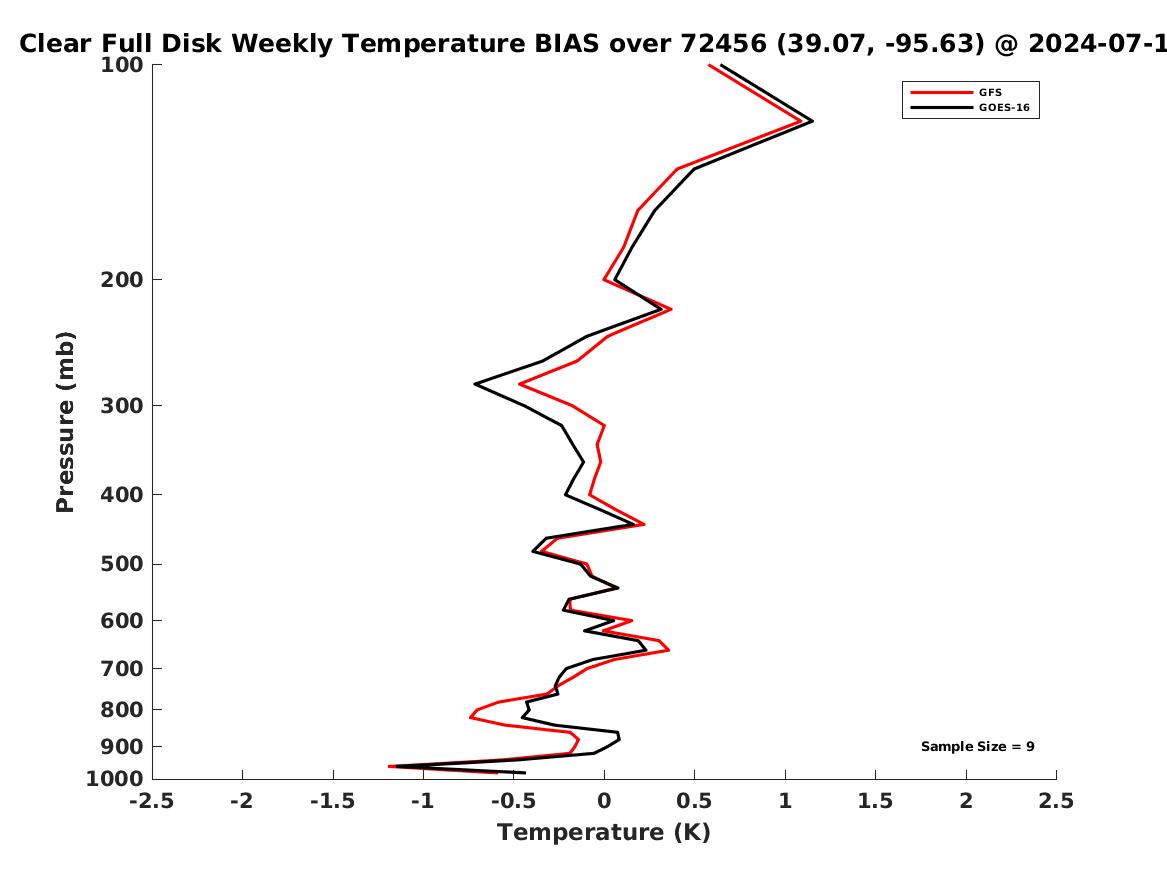 Clear Full Disk Weekly Temperature BIAS over 72456 (39.07, -95.63) @ 2024-07-1

GFS
GOES-16

Pressure (mb)
100
200
300
400
500
600
700
800
900
1000

Sample Size = 9

-2.5 -2 -1.5 -1 -0.5 0 0.5 1 1.5 2 2.5
Temperature (K)